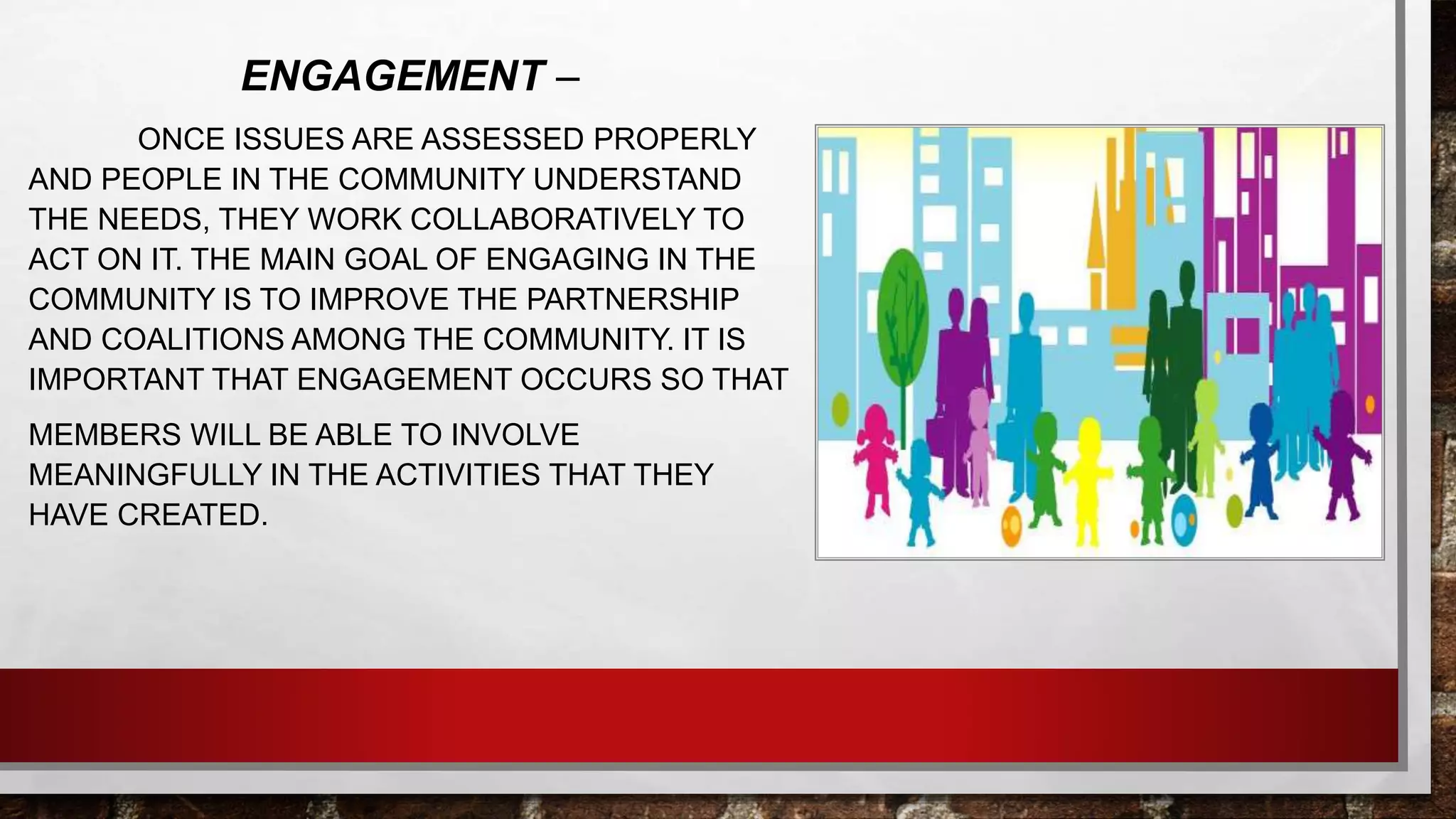 ENGAGEMENT –

ONCE ISSUES ARE ASSESSED PROPERLY AND PEOPLE IN THE COMMUNITY UNDERSTAND THE NEEDS, THEY WORK COLLABORATIVELY TO ACT ON IT. THE MAIN GOAL OF ENGAGING IN THE COMMUNITY IS TO IMPROVE THE PARTNERSHIP AND COALITIONS AMONG THE COMMUNITY. IT IS IMPORTANT THAT ENGAGEMENT OCCURS SO THAT

MEMBERS WILL BE ABLE TO INVOLVE MEANINGFULLY IN THE ACTIVITIES THAT THEY HAVE CREATED.